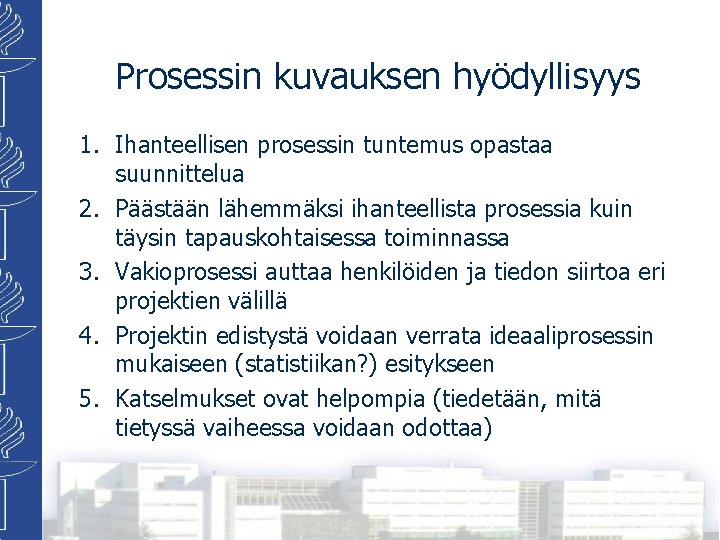 Prosessin kuvauksen hyödyllisyys

1. Ihanteellisen prosessin tuntemus opastaa suunnittelua
2. Päästään lähemmäksi ihanteellista prosessia kuin täysin tapauskohtaisessa toiminnassa
3. Vakioprosessi auttaa henkilöiden ja tiedon siirtoa eri projektien välillä
4. Projektin edistystä voidaan verrata ideaaliprosessin mukaiseen (statistiikan?) esitykseen
5. Katselmukset ovat helpompia (tiedetään, mitä tietyssä vaiheessa voidaan odottaa)